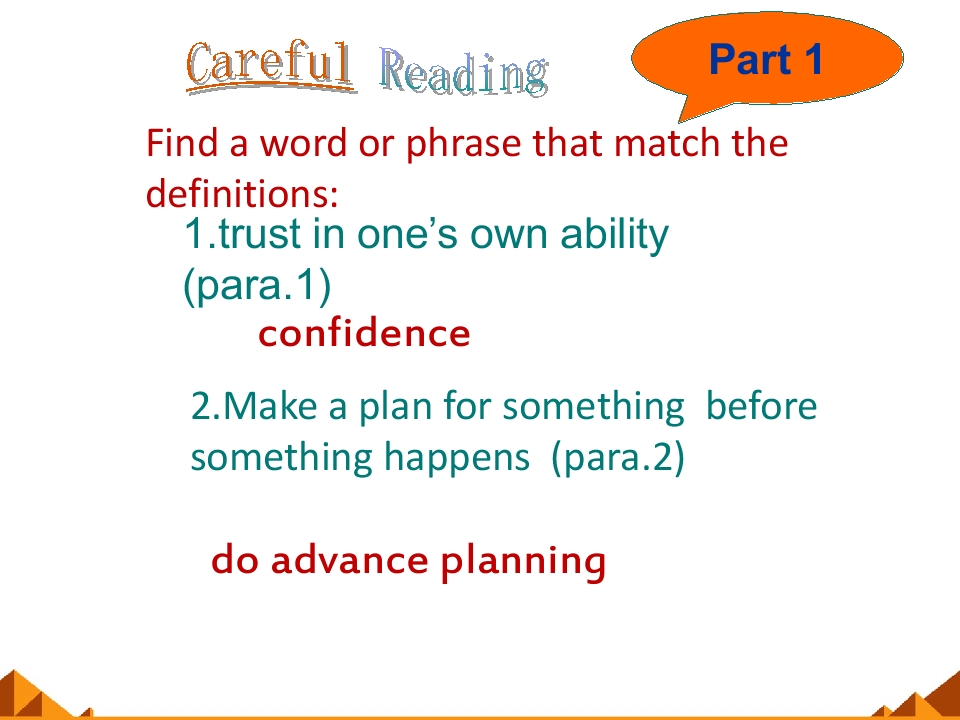 Careful Reading

Part 1

Find a word or phrase that match the definitions:

1.trust in one's own ability (para.1)

confidence

2.Make a plan for something before something happens (para.2)

do advance planning